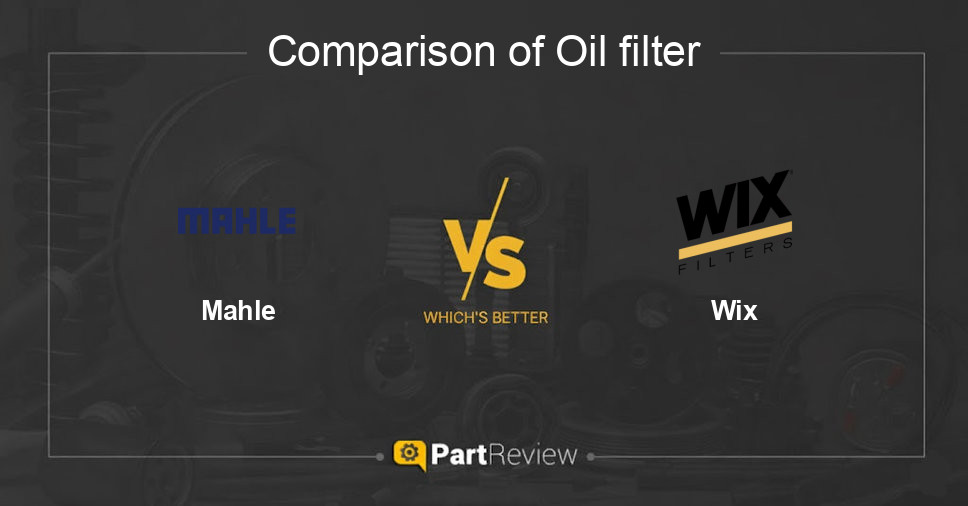 Comparison of Oil filter

MAHLE

Mahle

VS

WHICH'S BETTER

WIX FILTERS

Wix

PartReview